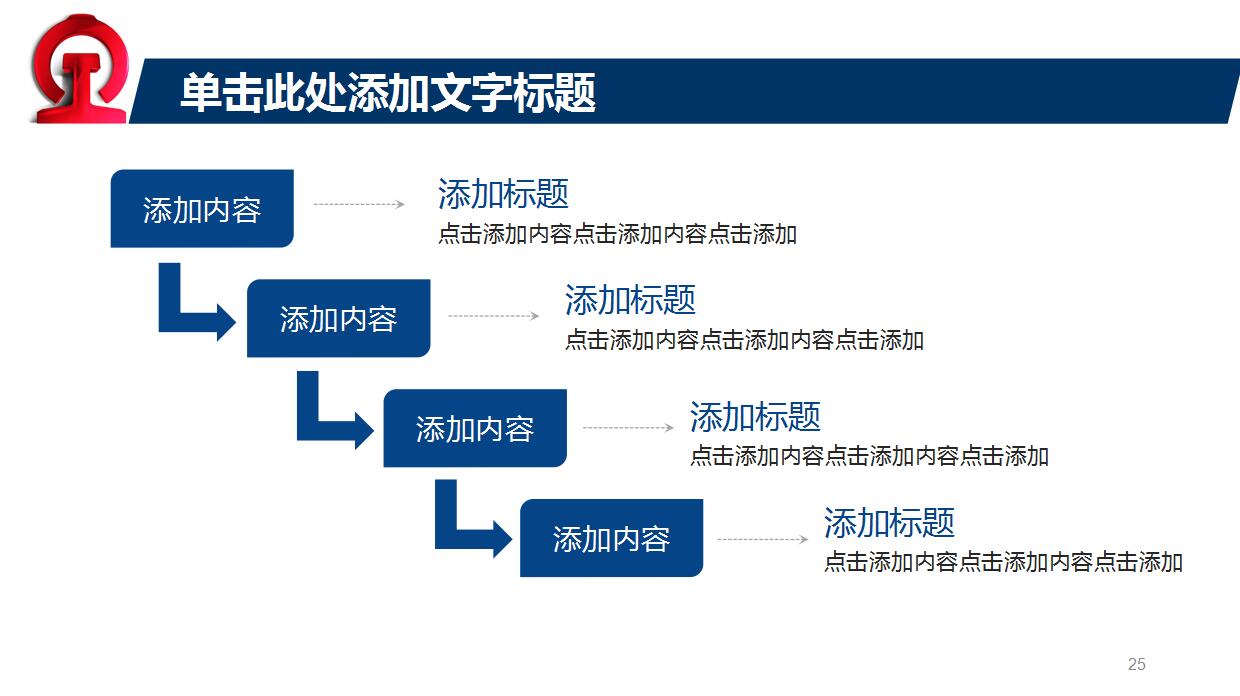 单击此处添加文字标题

添加内容

添加标题
点击添加内容点击添加内容点击添加

添加内容

添加标题
点击添加内容点击添加内容点击添加

添加内容

添加标题
点击添加内容点击添加内容点击添加

添加内容

添加标题
点击添加内容点击添加内容点击添加

25